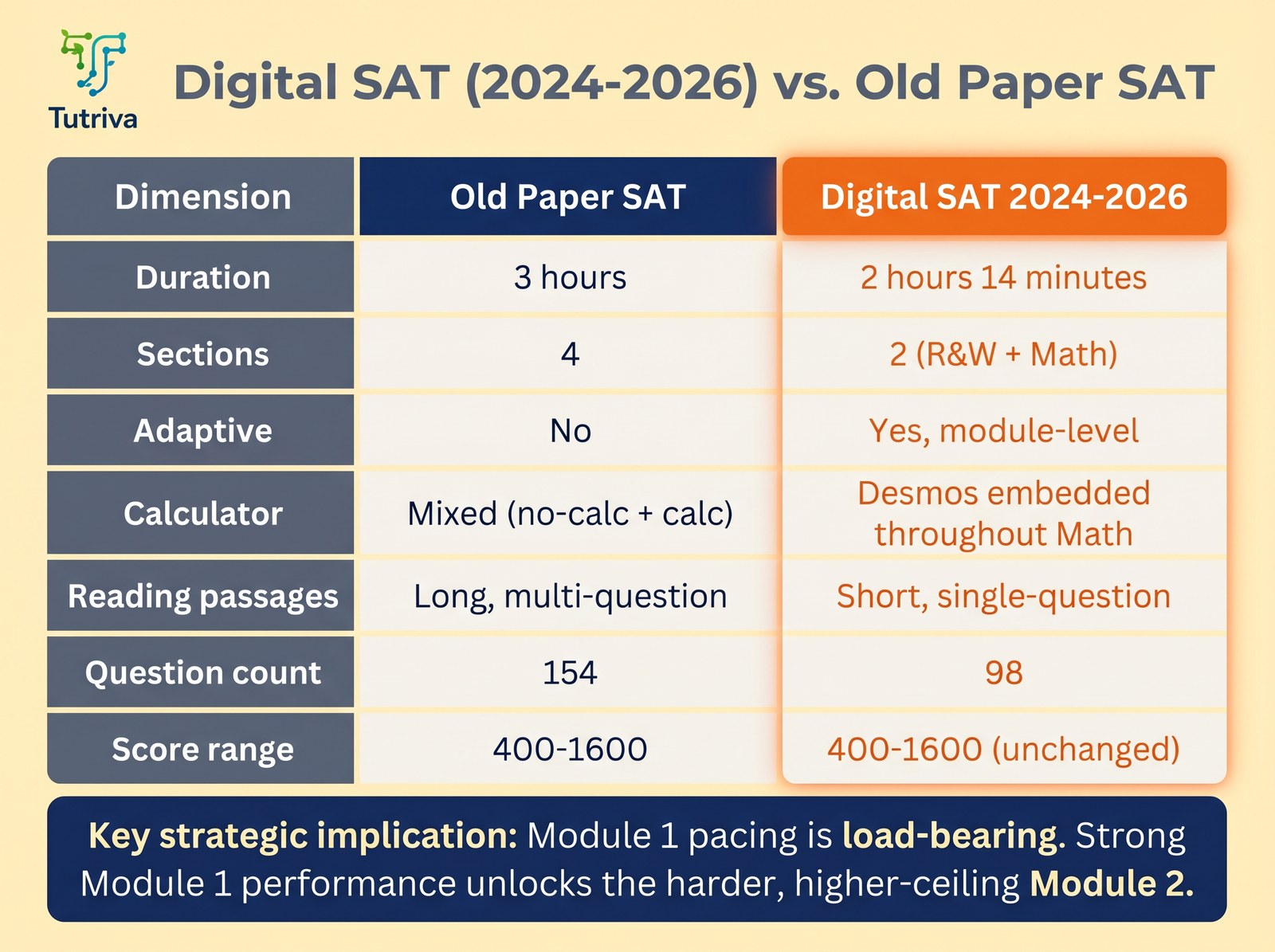 Tutriva

Digital SAT (2024-2026) vs. Old Paper SAT

| Dimension | Old Paper SAT | Digital SAT 2024-2026 |
|---|---|---|
| Duration | 3 hours | 2 hours 14 minutes |
| Sections | 4 | 2 (R&W + Math) |
| Adaptive | No | Yes, module-level |
| Calculator | Mixed (no-calc + calc) | Desmos embedded throughout Math |
| Reading passages | Long, multi-question | Short, single-question |
| Question count | 154 | 98 |
| Score range | 400-1600 | 400-1600 (unchanged) |

Key strategic implication: Module 1 pacing is load-bearing. Strong Module 1 performance unlocks the harder, higher-ceiling Module 2.